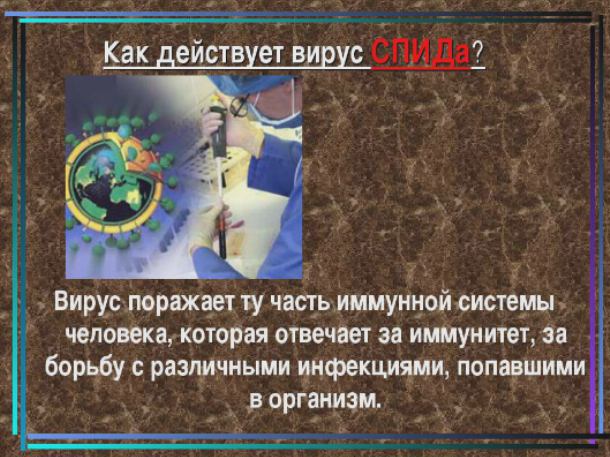 Как действует вирус СПИДа?

Вирус поражает ту часть иммунной системы человека, которая отвечает за иммунитет, за борьбу с различными инфекциями, попавшими в организм.